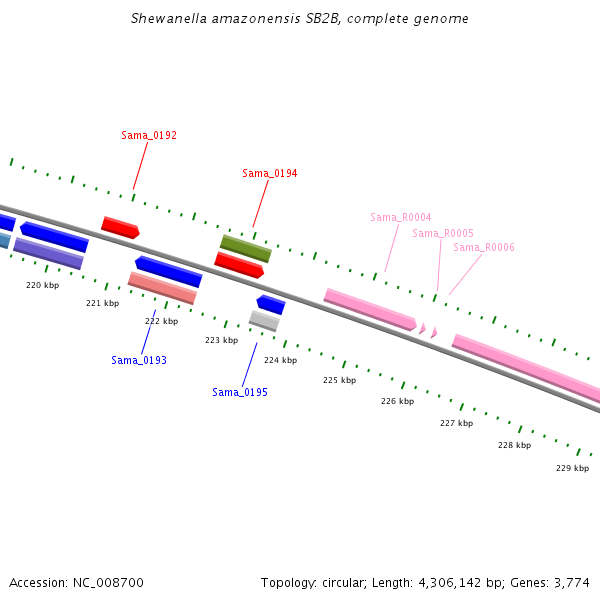 Shewanella amazonensis SB2B, complete genome

Sama_0192

Sama_0194

Sama_R0004

Sama_R0005

Sama_R0006

220 kbp

221 kbp

222 kbp

223 kbp

224 kbp

225 kbp

226 kbp

227 kbp

228 kbp

229 kbp

Sama_0193

Sama_0195

Accession: NC_008700

Topology: circular; Length: 4,306,142 bp; Genes: 3,774